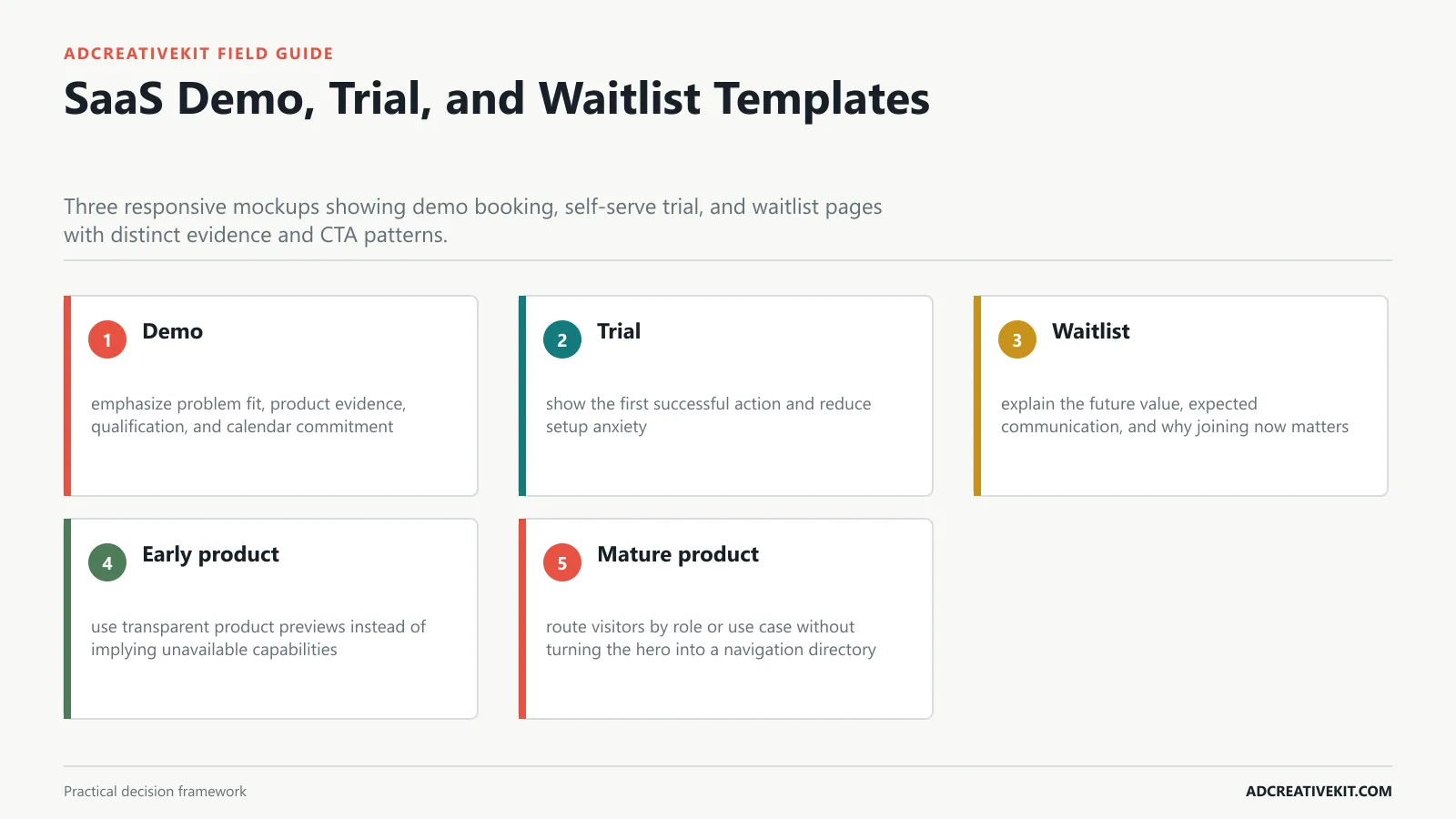 ADCREATIVEKIT FIELD GUIDE

SaaS Demo, Trial, and Waitlist Templates

Three responsive mockups showing demo booking, self-serve trial, and waitlist pages with distinct evidence and CTA patterns.

1 Demo

emphasize problem fit, product evidence, qualification, and calendar commitment

2 Trial

show the first successful action and reduce setup anxiety

3 Waitlist

explain the future value, expected communication, and why joining now matters

4 Early product

use transparent product previews instead of implying unavailable capabilities

5 Mature product

route visitors by role or use case without turning the hero into a navigation directory

Practical decision framework

ADCREATIVEKIT.COM